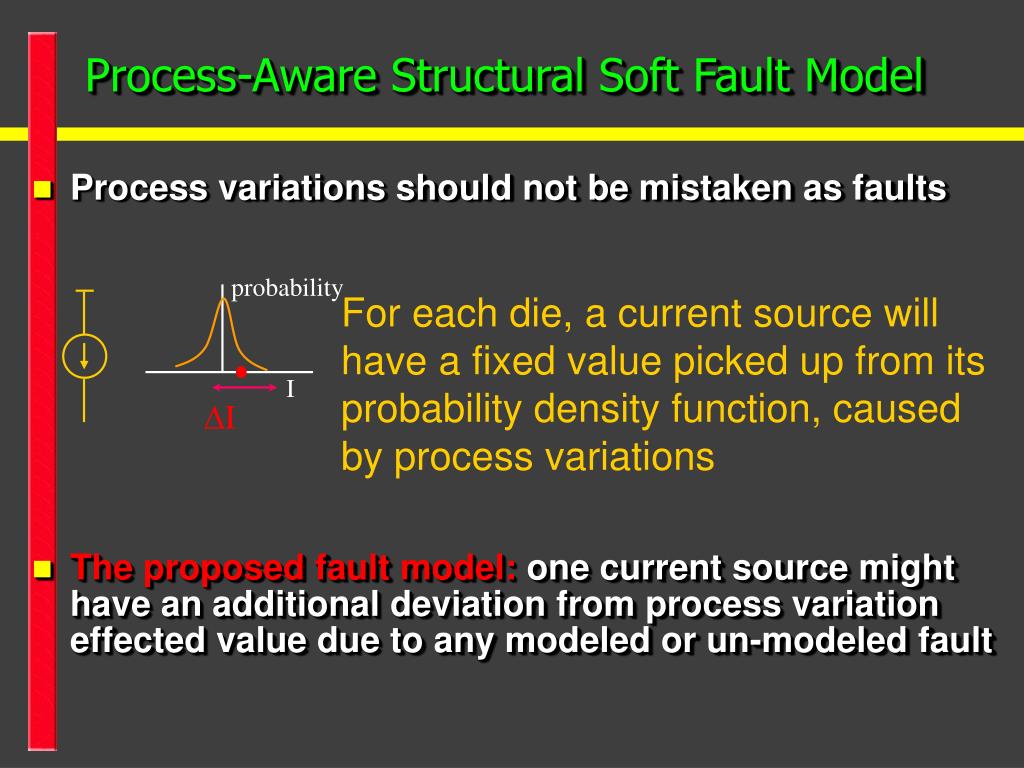 Process-Aware Structural Soft Fault Model

Process variations should not be mistaken as faults

probability

I

$\Delta I$

For each die, a current source will have a fixed value picked up from its probability density function, caused by process variations

The proposed fault model: one current source might have an additional deviation from process variation effected value due to any modeled or un-modeled fault